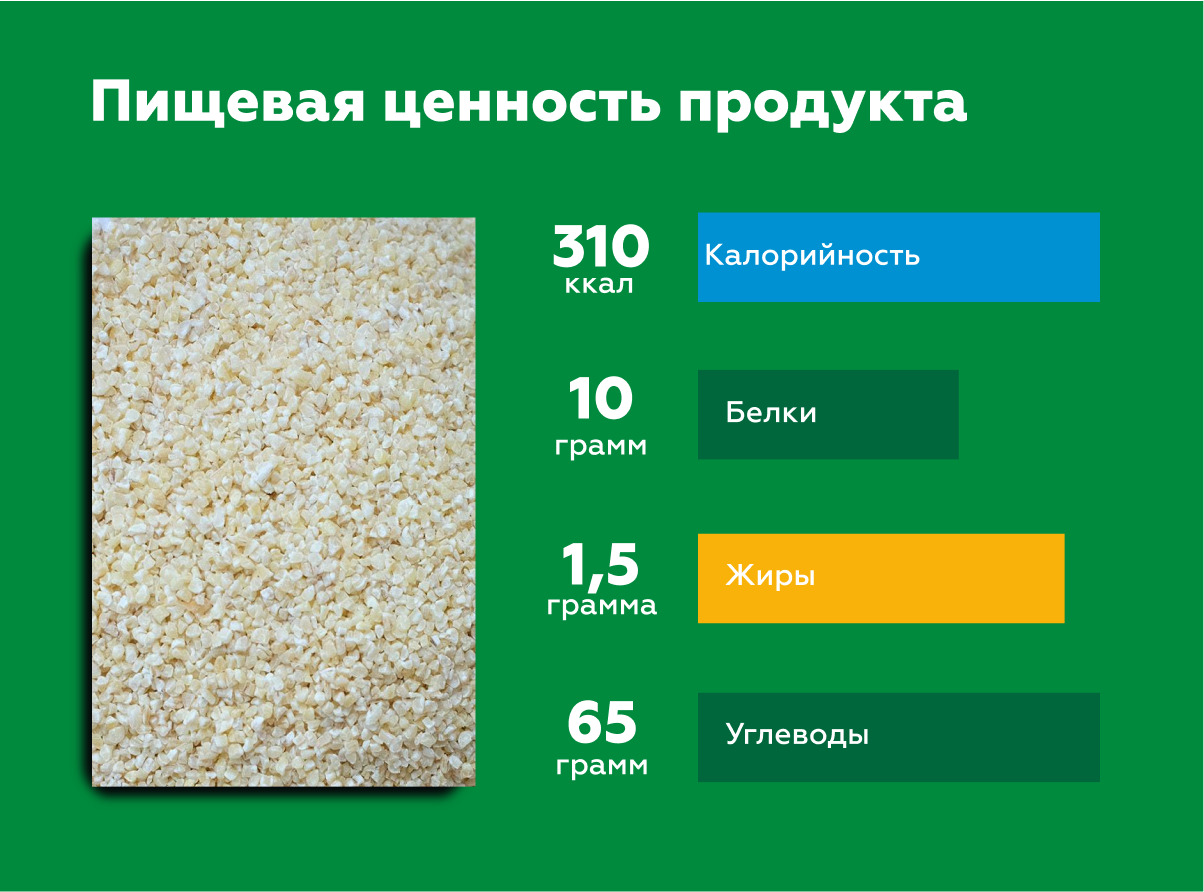 Пищевая ценность продукта

310
ккал
Калорийность

10
грамм
Белки

1,5
грамма
Жиры

65
грамм
Углеводы